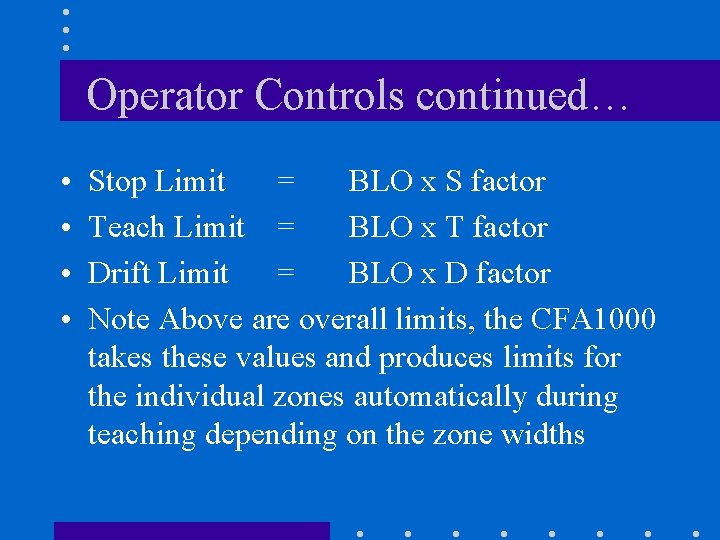 Operator Controls continued…

• Stop Limit = BLO x S factor
• Teach Limit = BLO x T factor
• Drift Limit = BLO x D factor
• Note Above are overall limits, the CFA1000 takes these values and produces limits for the individual zones automatically during teaching depending on the zone widths